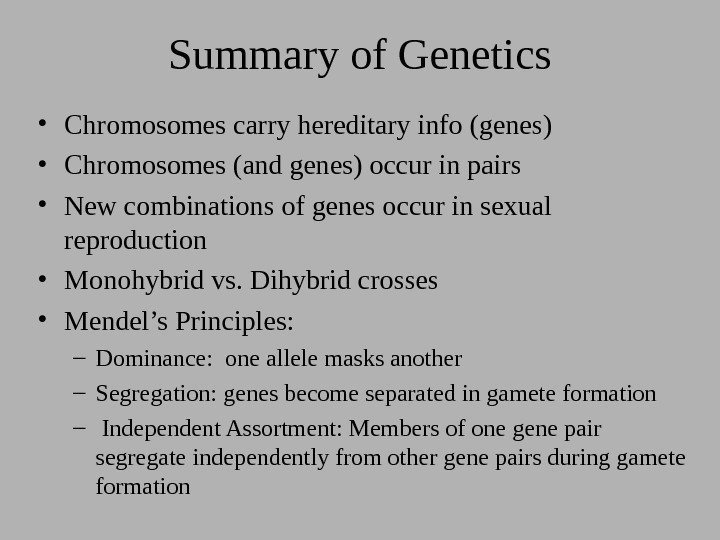 Summary of Genetics

• Chromosomes carry hereditary info (genes)
• Chromosomes (and genes) occur in pairs
• New combinations of genes occur in sexual reproduction
• Monohybrid vs. Dihybrid crosses
• Mendel’s Principles:
– Dominance: one allele masks another
– Segregation: genes become separated in gamete formation
– Independent Assortment: Members of one gene pair segregate independently from other gene pairs during gamete formation